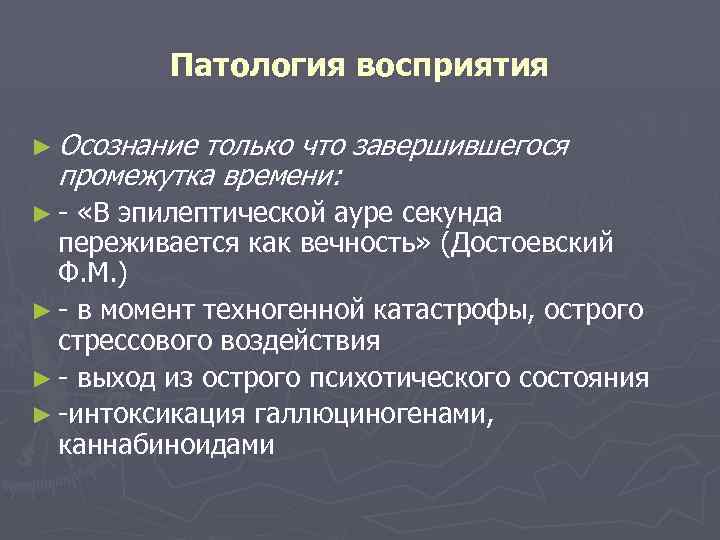 Патология восприятия

► Осознание только что завершившегося промежутка времени:

► - «В эпилептической ауре секунда переживается как вечность» (Достоевский Ф.М.)

► - в момент техногенной катастрофы, острого стрессового воздействия

► - выход из острого психотического состояния

► -интоксикация галлюциногенами, каннабиноидами